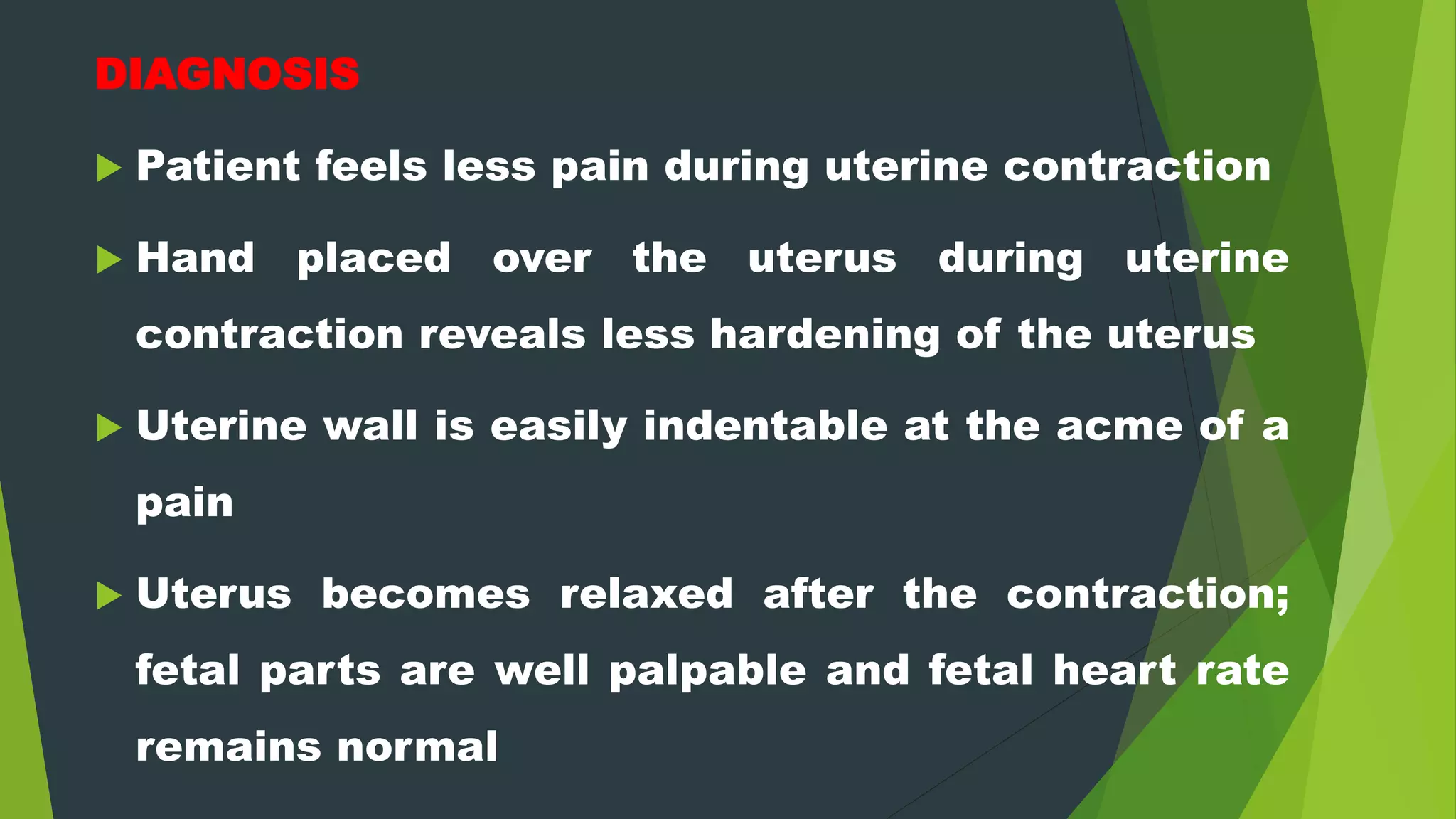 DIAGNOSIS

Patient feels less pain during uterine contraction

Hand placed over the uterus during uterine contraction reveals less hardening of the uterus

Uterine wall is easily indentable at the acme of a pain

Uterus becomes relaxed after the contraction; fetal parts are well palpable and fetal heart rate remains normal